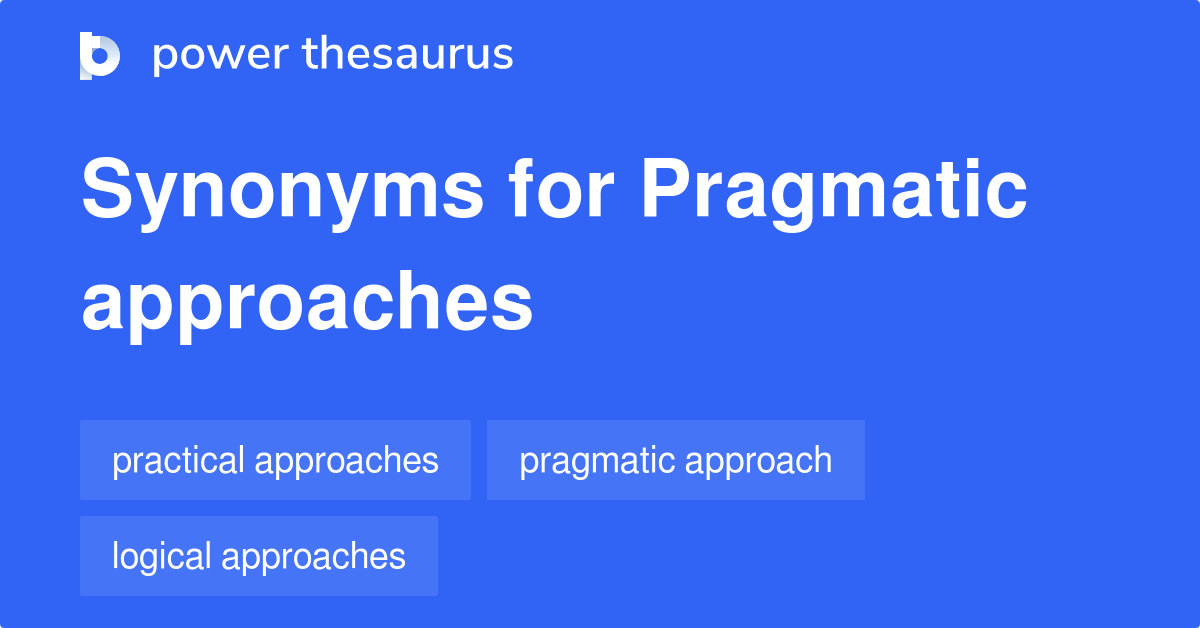 power thesaurus

Synonyms for Pragmatic approaches

practical approaches

pragmatic approach

logical approaches